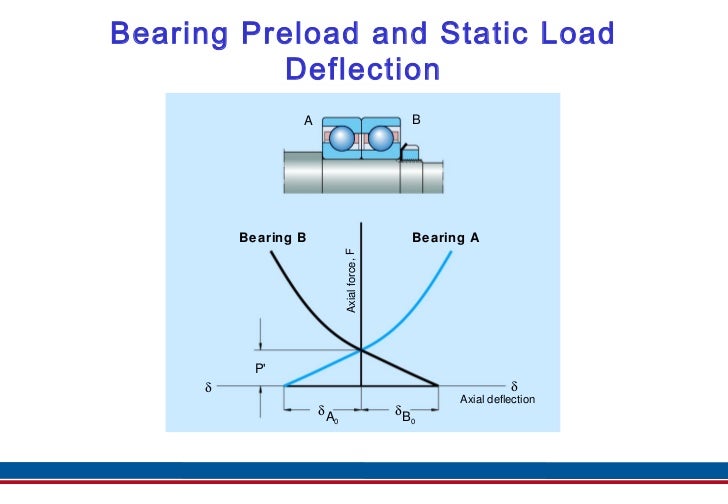 Bearing Preload and Static Load Deflection

A

B

Bearing B

Bearing A

Axial force, F

P'

$\delta$

$\delta$

Axial deflection

$\delta_{A_0}$

$\delta_{B_0}$